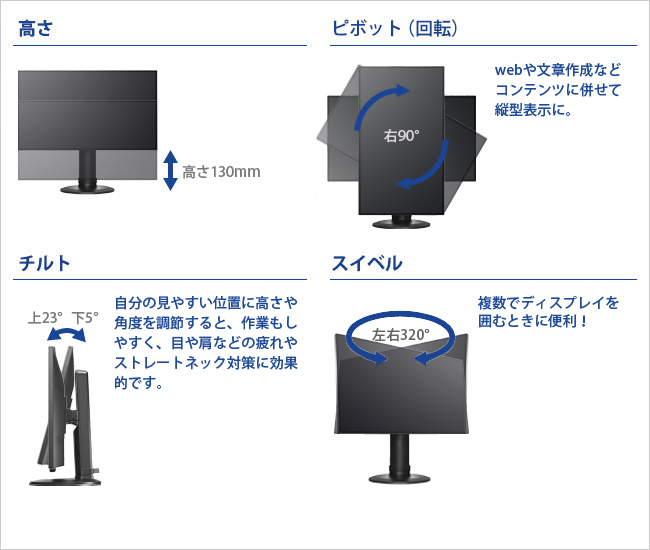 高さ

高さ130mm

ピボット（回転）

右90°

webや文章作成などコンテンツに併せて縦型表示に。

チルト

上23° 下5°

自分の見やすい位置に高さや角度を調節すると、作業もしやすく、目や肩などの疲れやストレートネック対策に効果的です。

スイベル

左右320°

複数でディスプレイを囲むときに便利！